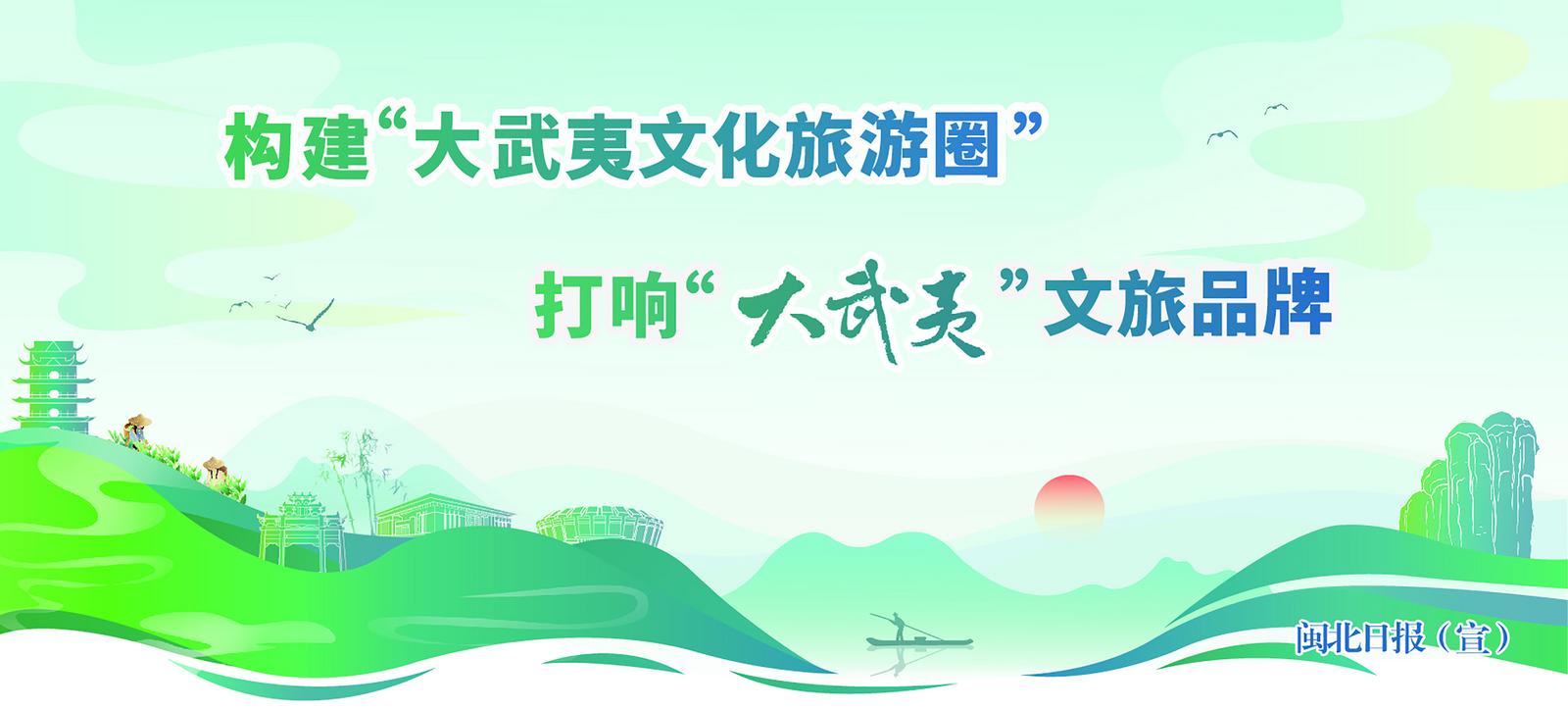 构建“大武夷文化旅游圈”

打响“大武夷”文旅品牌

闽北日报（宣）